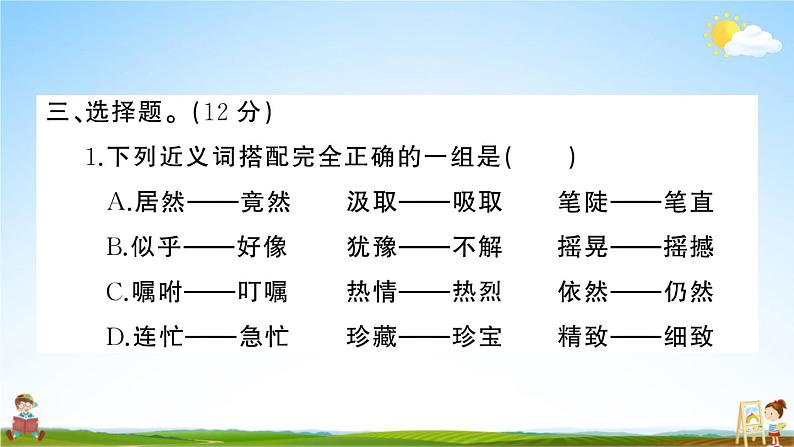 三、选择题。(12 分)

1.下列近义词搭配完全正确的一组是(　　)

A.居然——竟然　　汲取——吸取　　笔陡——笔直

B.似乎——好像　　犹豫——不解　　摇晃——摇撼

C.嘱咐——叮嘱　　热情——热烈　　依然——仍然

D.连忙——急忙　　珍藏——珍宝　　精致——细致